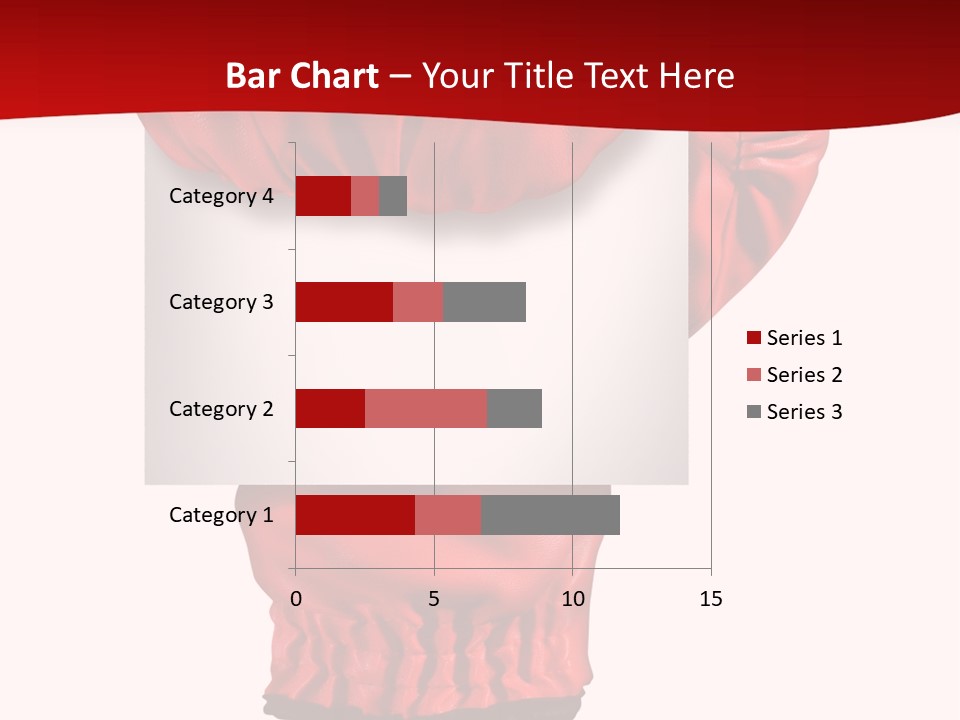 Bar Chart – Your Title Text Here

Category 4
Category 3
Category 2
Category 1

0
5
10
15

Series 1
Series 2
Series 3